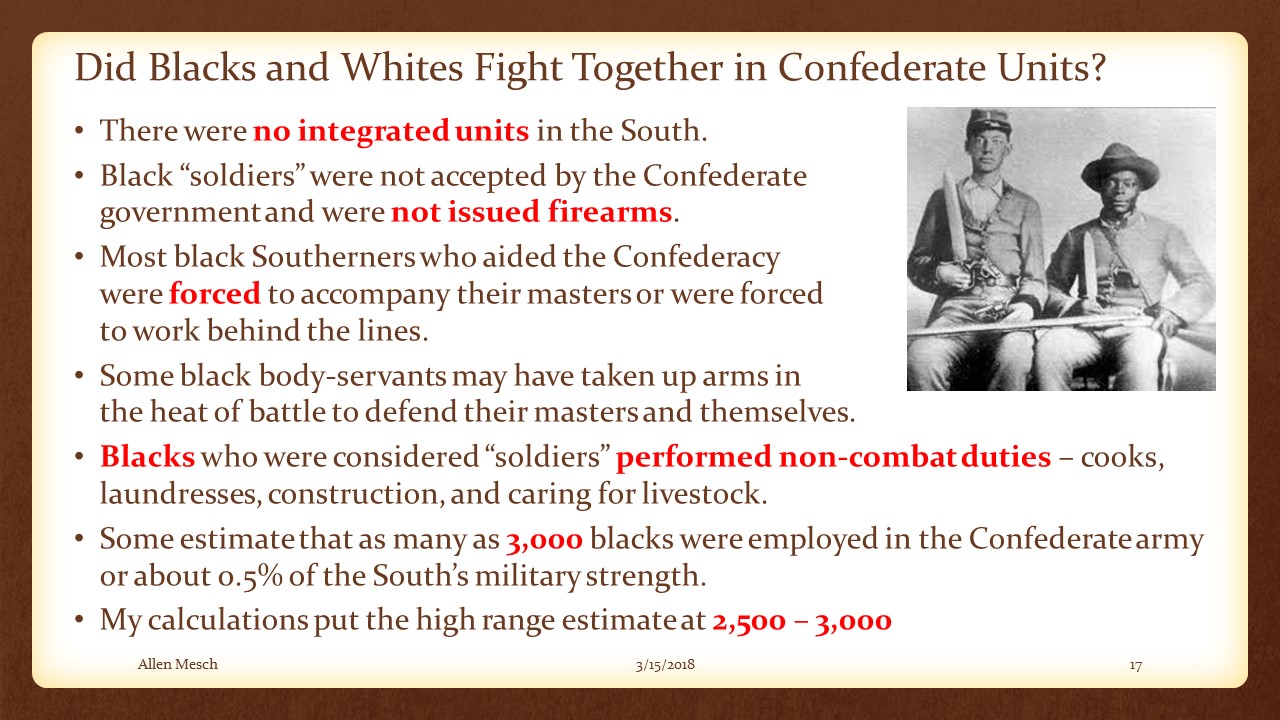 Did Blacks and Whites Fight Together in Confederate Units?

• There were no integrated units in the South.
• Black “soldiers” were not accepted by the Confederate government and were not issued firearms.
• Most black Southerners who aided the Confederacy were forced to accompany their masters or were forced to work behind the lines.
• Some black body-servants may have taken up arms in the heat of battle to defend their masters and themselves.
• Blacks who were considered “soldiers” performed non-combat duties – cooks, laundresses, construction, and caring for livestock.
• Some estimate that as many as 3,000 blacks were employed in the Confederate army or about 0.5% of the South’s military strength.
• My calculations put the high range estimate at 2,500 – 3,000

Allen Mesch 3/15/2018 17